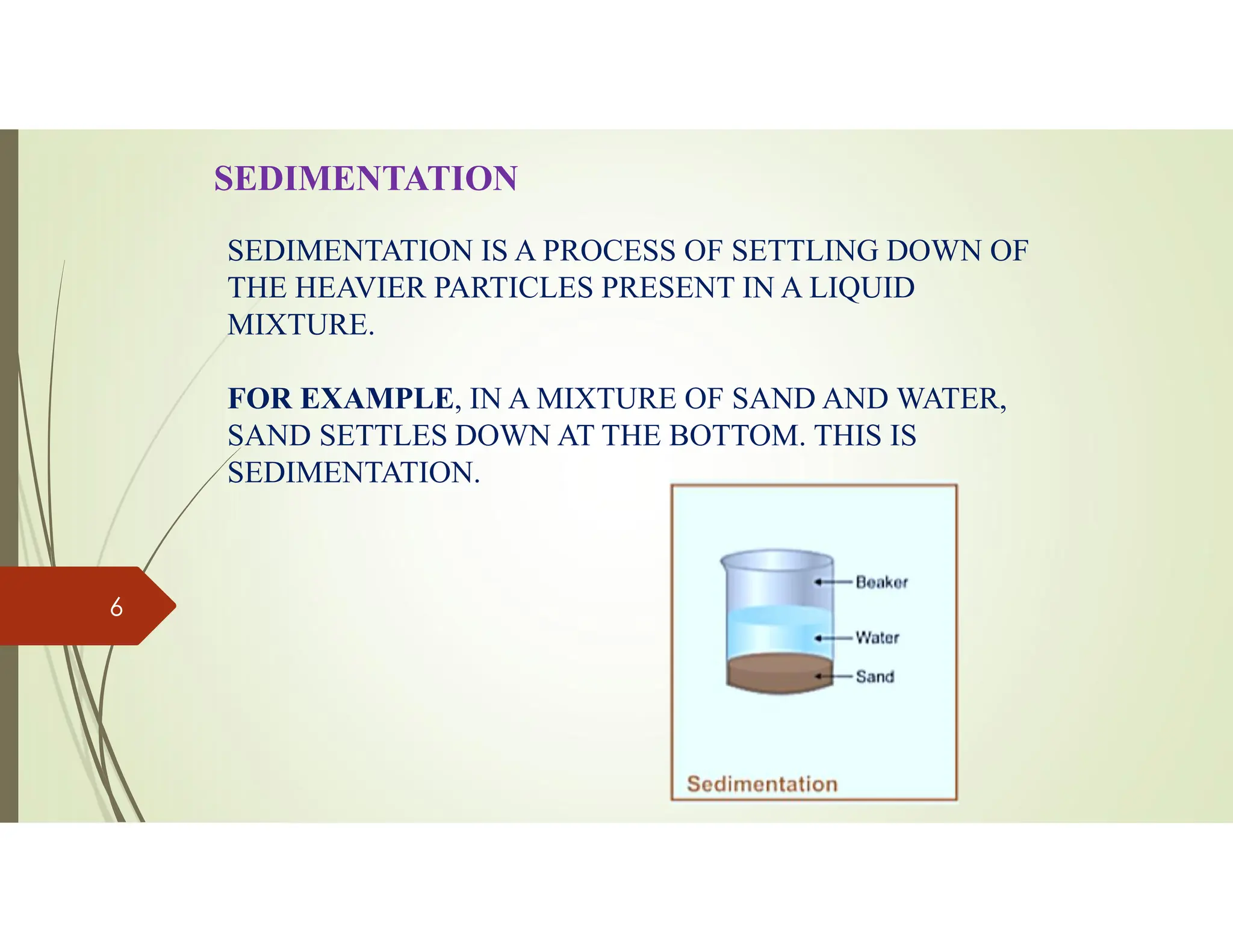 SEDIMENTATION

SEDIMENTATION IS A PROCESS OF SETTLING DOWN OF THE HEAVIER PARTICLES PRESENT IN A LIQUID MIXTURE.

FOR EXAMPLE, IN A MIXTURE OF SAND AND WATER, SAND SETTLES DOWN AT THE BOTTOM. THIS IS SEDIMENTATION.

6

Beaker
Water
Sand
Sedimentation